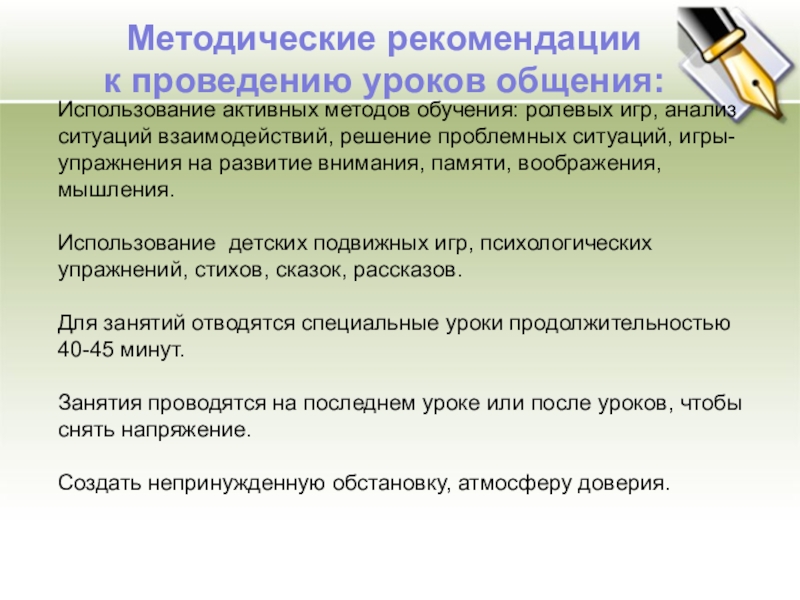 Методические рекомендации
к проведению уроков общения:

Использование активных методов обучения: ролевых игр, анализ ситуаций взаимодействий, решение проблемных ситуаций, игры-упражнения на развитие внимания, памяти, воображения, мышления.

Использование детских подвижных игр, психологических упражнений, стихов, сказок, рассказов.

Для занятий отводятся специальные уроки продолжительностью 40-45 минут.

Занятия проводятся на последнем уроке или после уроков, чтобы снять напряжение.

Создать непринужденную обстановку, атмосферу доверия.